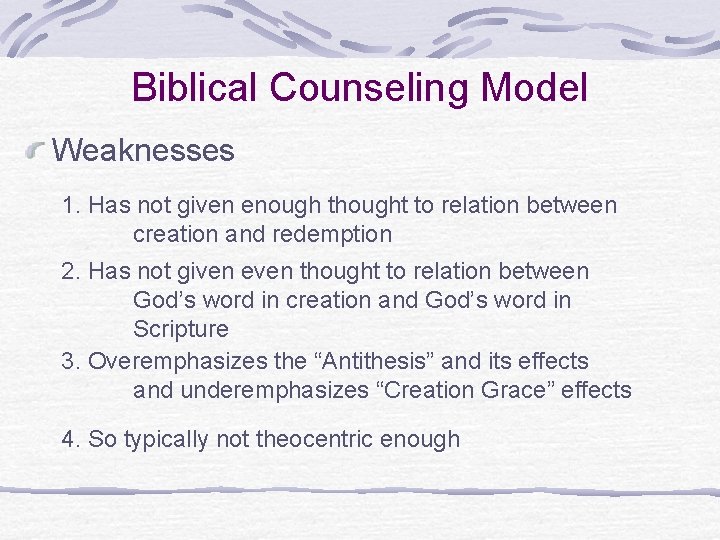 Biblical Counseling Model

Weaknesses

1. Has not given enough thought to relation between creation and redemption

2. Has not given even thought to relation between God’s word in creation and God’s word in Scripture

3. Overemphasizes the “Antithesis” and its effects and underemphasizes “Creation Grace” effects

4. So typically not theocentric enough